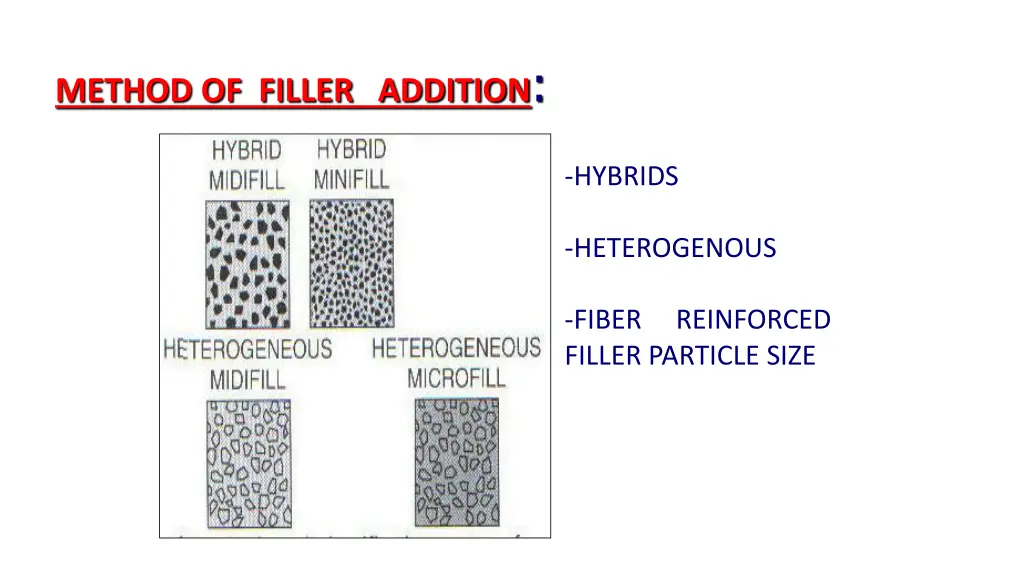 METHOD OF FILLER ADDITION:

HYBRID MIDIFILL

HYBRID MINIFILL

HETEROGENEOUS MIDIFILL

HETEROGENEOUS MICROFILL

-HYBRIDS

-HETEROGENOUS

-FIBER REINFORCED
FILLER PARTICLE SIZE